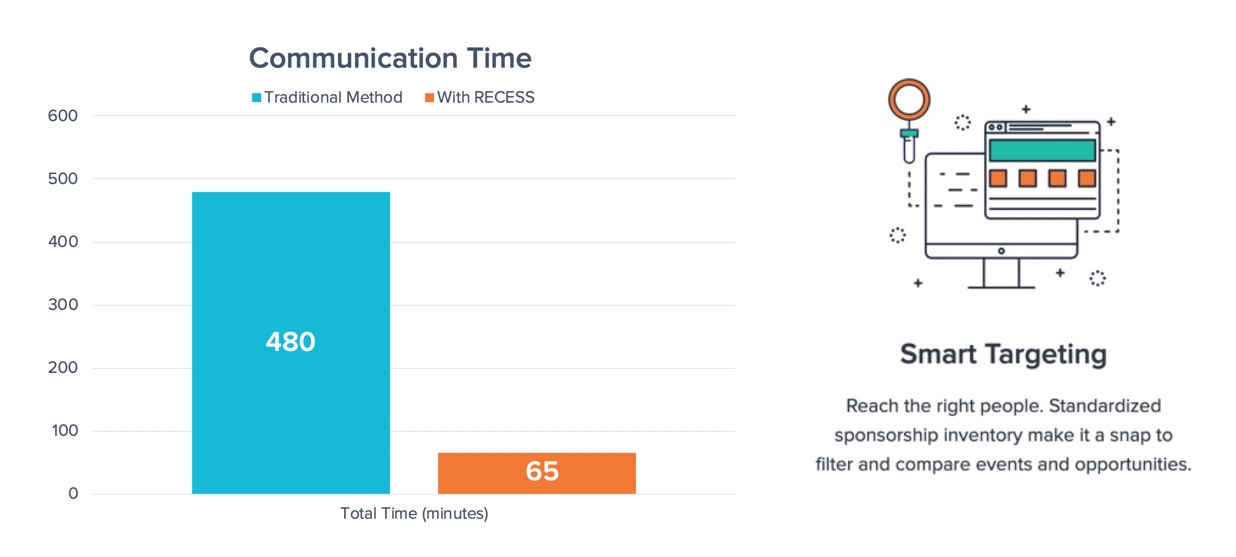 Communication Time

Traditional Method With RECESS

600
500
400
300
200
100
0

480

65

Total Time (minutes)

Smart Targeting

Reach the right people. Standardized sponsorship inventory make it a snap to filter and compare events and opportunities.